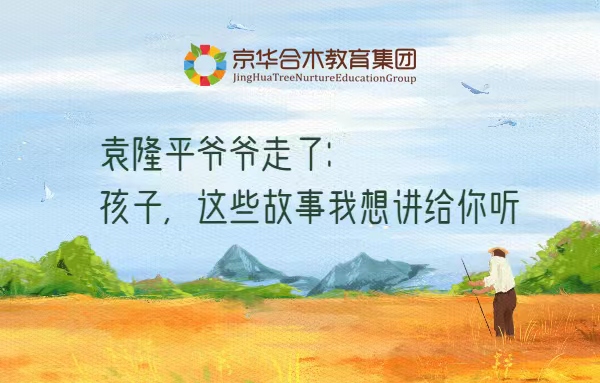 京华合木教育集团
JingHuaTreeNurtureEducationGroup

袁隆平爷爷走了:
孩子，这些故事我想讲给你听